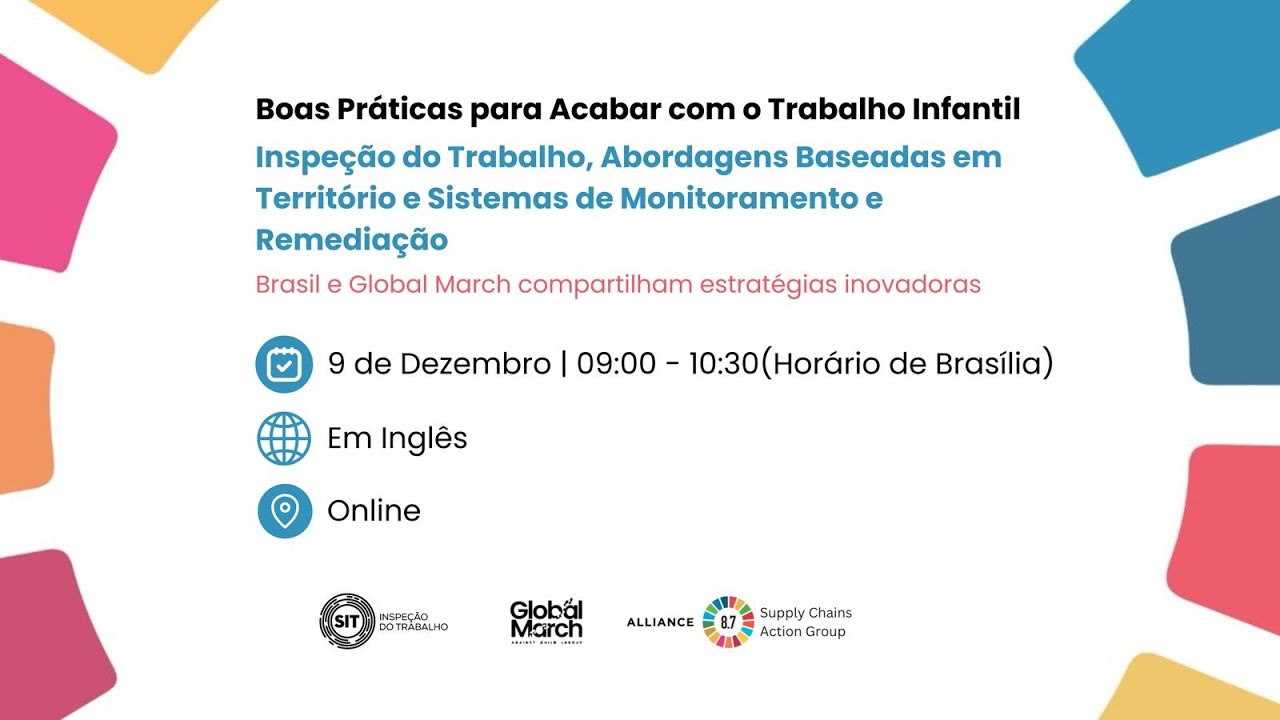 Boas Práticas para Acabar com o Trabalho Infantil

Inspeção do Trabalho, Abordagens Baseadas em Território e Sistemas de Monitoramento e Remediação

Brasil e Global March compartilham estratégias inovadoras

9 de Dezembro | 09:00 - 10:30(Horário de Brasília)

Em Inglês

Online

SIT INSPEÇÃO DO TRABALHO

Global March AGAINST CHILD LABOUR

ALLIANCE 8.7 Supply Chains Action Group